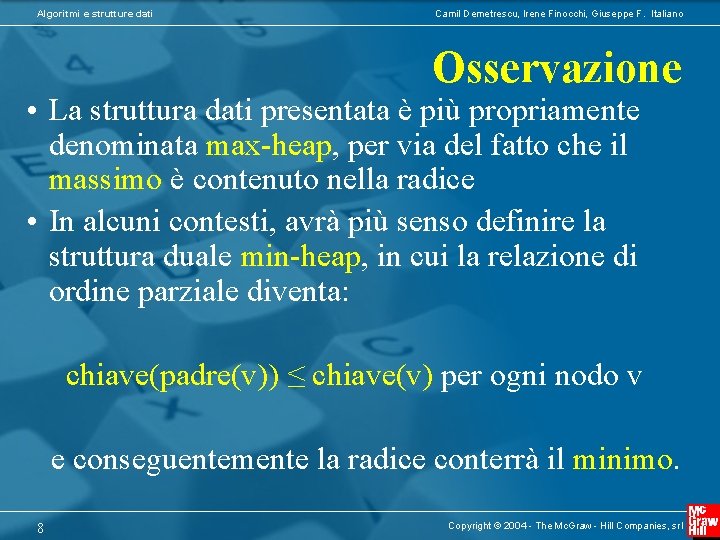 Algoritmi e strutture dati

Camil Demetrescu, Irene Finocchi, Giuseppe F. Italiano

Osservazione

• La struttura dati presentata è più propriamente denominata max-heap, per via del fatto che il massimo è contenuto nella radice

• In alcuni contesti, avrà più senso definire la struttura duale min-heap, in cui la relazione di ordine parziale diventa:

chiave(padre(v)) $\leq$ chiave(v) per ogni nodo v

e conseguentemente la radice conterrà il minimo.

8

Copyright © 2004 - The McGraw - Hill Companies, srl

Mc Graw Hill